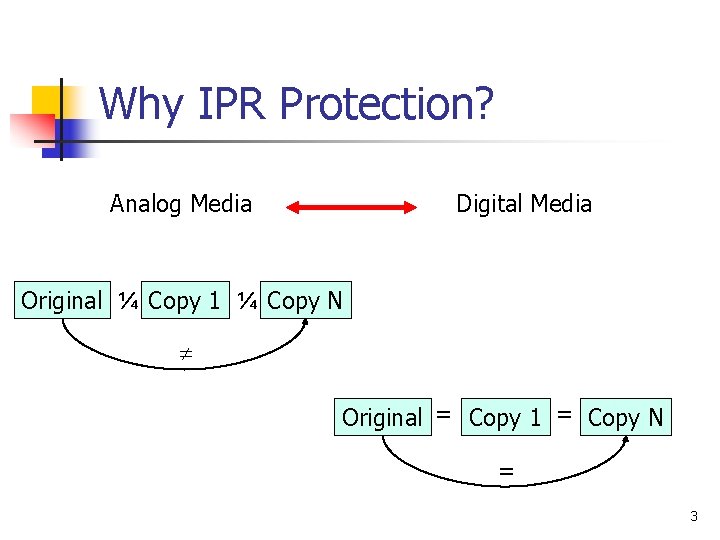 Why IPR Protection?

Analog Media

Digital Media

Original ¼ Copy 1 ¼ Copy N

$\neq$

Original = Copy 1 = Copy N

=

3